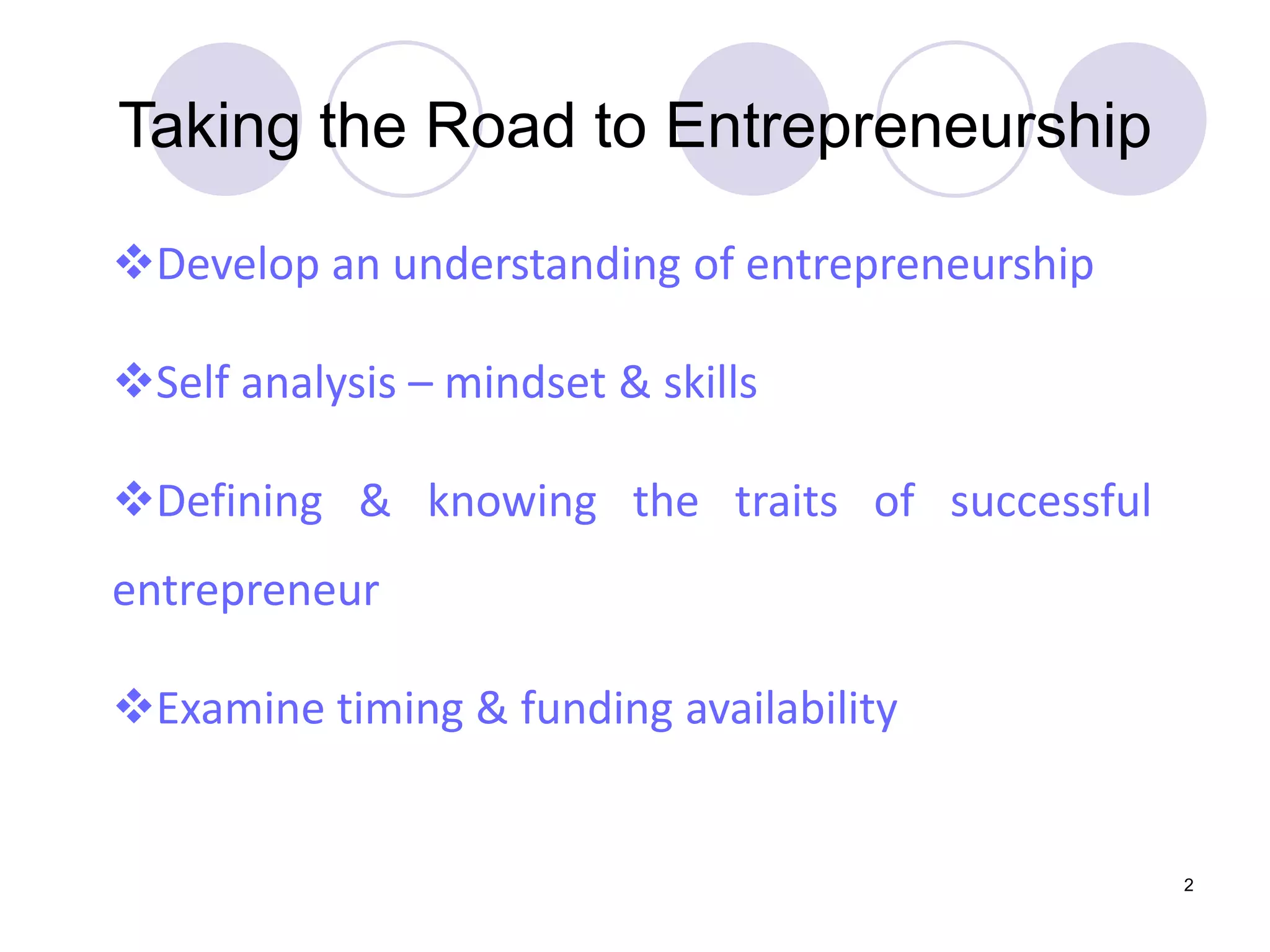 Taking the Road to Entrepreneurship

❖Develop an understanding of entrepreneurship

❖Self analysis – mindset & skills

❖Defining & knowing the traits of successful entrepreneur

❖Examine timing & funding availability

2